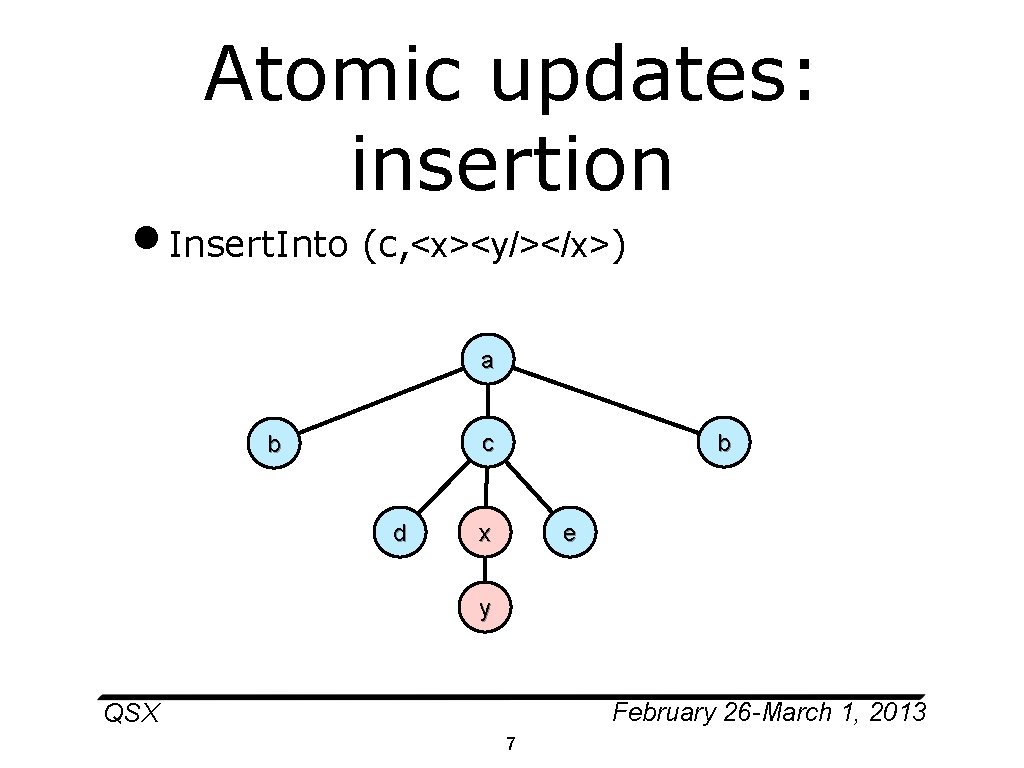 Atomic updates: insertion

• Insert.Into (c,<x><y/></x>)

a

b

c

b

d

x

e

y

QSX

February 26-March 1, 2013

7